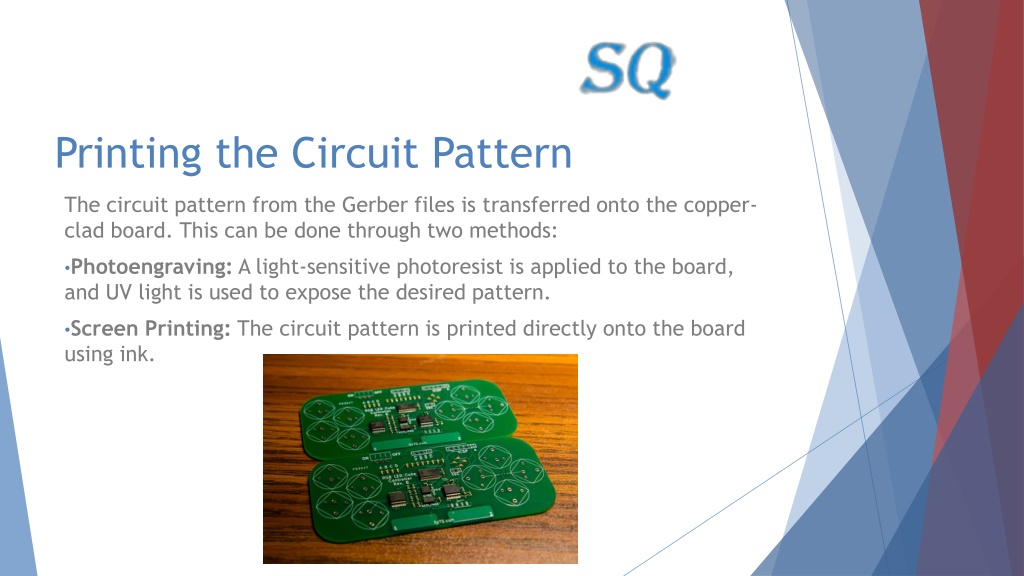 SQ

Printing the Circuit Pattern

The circuit pattern from the Gerber files is transferred onto the copper-clad board. This can be done through two methods:

•Photoengraving: A light-sensitive photoresist is applied to the board, and UV light is used to expose the desired pattern.

•Screen Printing: The circuit pattern is printed directly onto the board using ink.